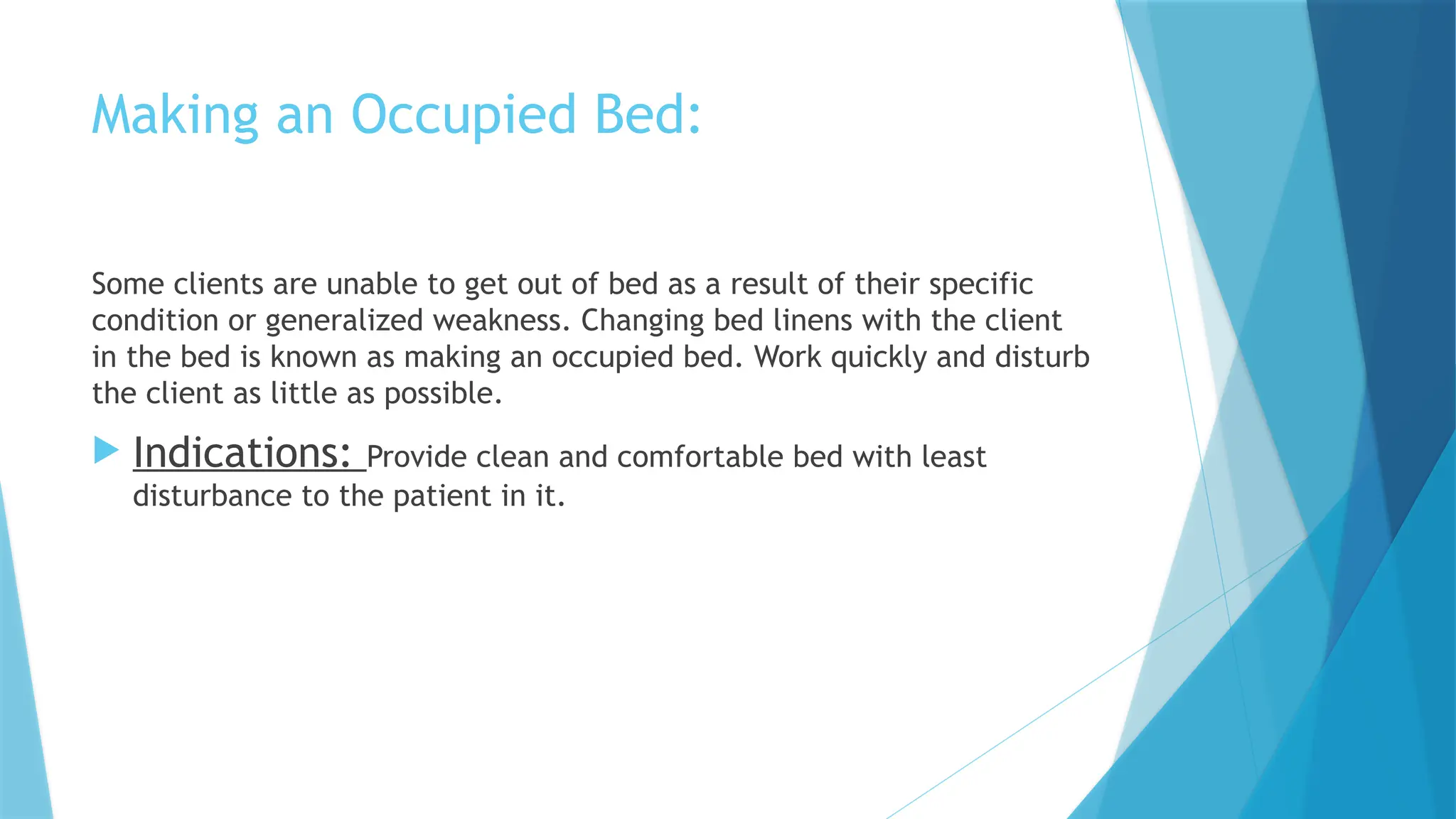 Making an Occupied Bed:

Some clients are unable to get out of bed as a result of their specific condition or generalized weakness. Changing bed linens with the client in the bed is known as making an occupied bed. Work quickly and disturb the client as little as possible.

Indications: Provide clean and comfortable bed with least disturbance to the patient in it.